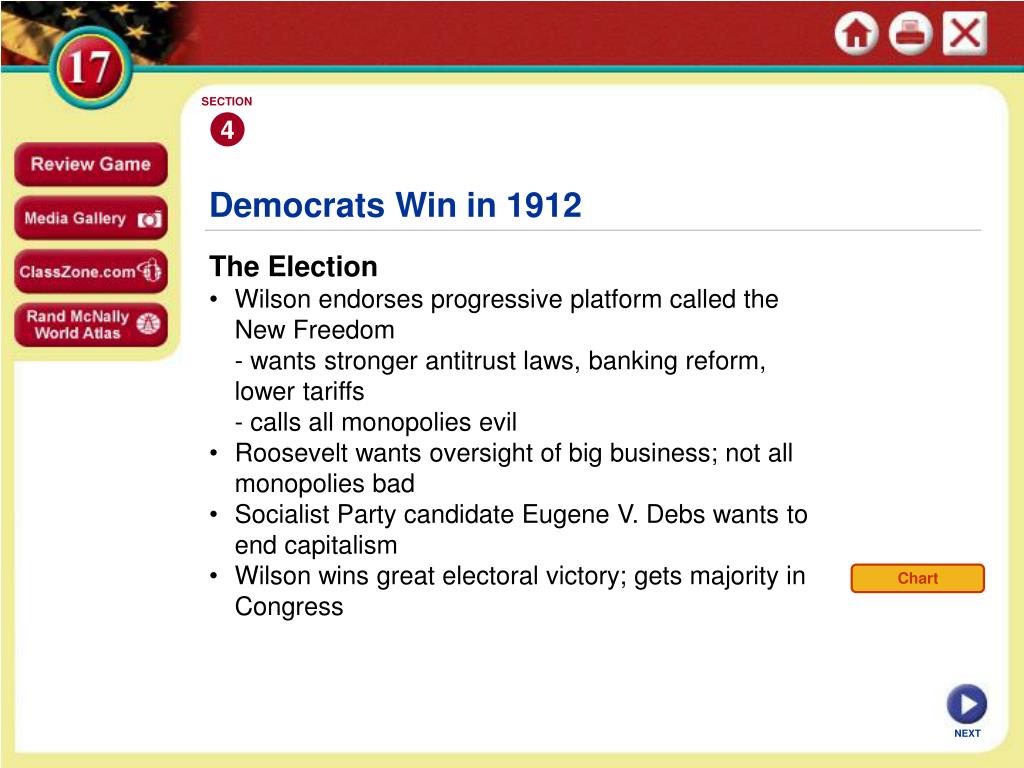 17

Review Game

Media Gallery

ClassZone.com

Rand McNally World Atlas

SECTION

4

Democrats Win in 1912

The Election

• Wilson endorses progressive platform called the New Freedom
- wants stronger antitrust laws, banking reform, lower tariffs
- calls all monopolies evil
• Roosevelt wants oversight of big business; not all monopolies bad
• Socialist Party candidate Eugene V. Debs wants to end capitalism
• Wilson wins great electoral victory; gets majority in Congress

Chart

NEXT